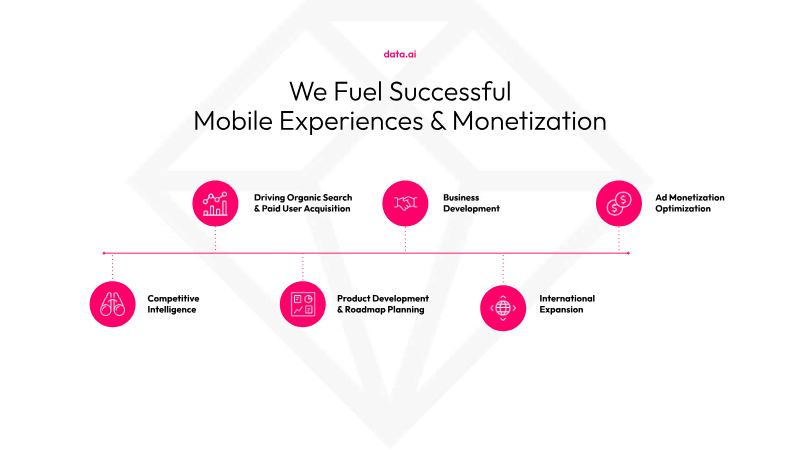 data.ai

We Fuel Successful
Mobile Experiences & Monetization

Driving Organic Search & Paid User Acquisition

Business Development

Ad Monetization Optimization

Competitive Intelligence

Product Development & Roadmap Planning

International Expansion